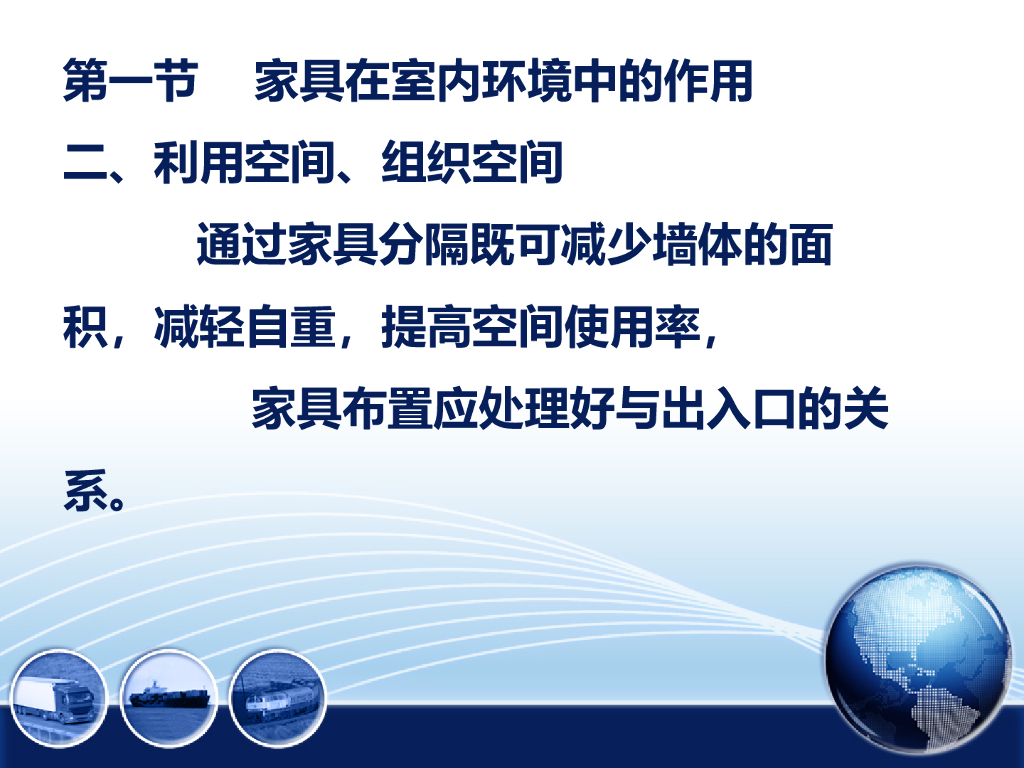 第一节　家具在室内环境中的作用

二、利用空间、组织空间

通过家具分隔既可减少墙体的面积，减轻自重，提高空间使用率，

家具布置应处理好与出入口的关系。